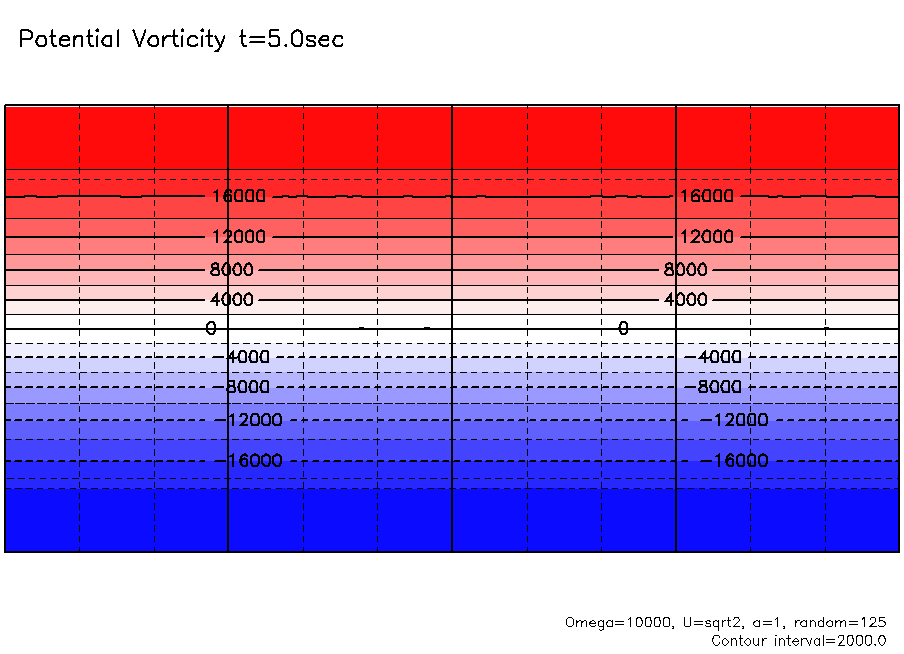 Potential Vorticity t=5.0sec

16000
16000
12000
12000
8000
8000
4000
4000
0
0
-4000
-4000
-8000
-8000
-12000
-12000
-16000
-16000

Omega=10000, U=sqrt2, a=1, random=125
Contour interval=2000.0